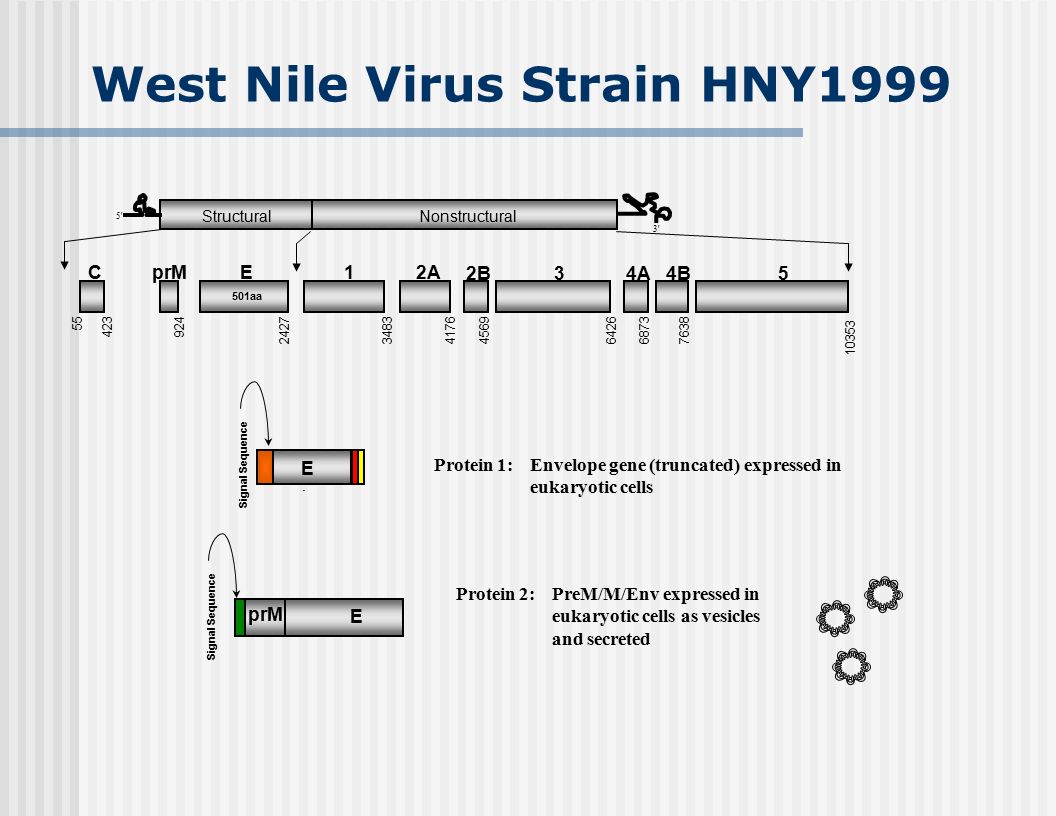 West Nile Virus Strain HNY1999

5'

Structural

Nonstructural

3'

C prM E 1 2A 2B 3 4A 4B 5

501aa

55 423 924 2427 3483 4176 4569 6426 6873 7638 10353

Signal Sequence

E

Protein 1: Envelope gene (truncated) expressed in eukaryotic cells

Signal Sequence

prM

E

Protein 2: PreM/M/Env expressed in eukaryotic cells as vesicles and secreted